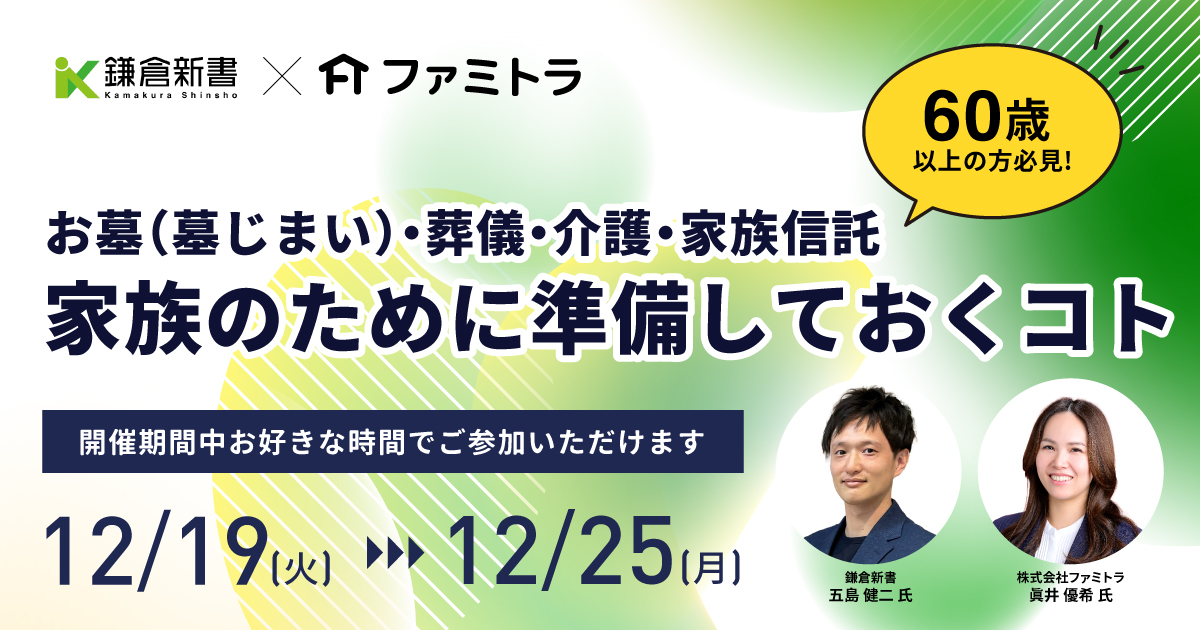 鎌倉新書
Kamakura Shinsho
×
ファミトラ

60歳
以上の方必見!

お墓(墓じまい)・葬儀・介護・家族信託
家族のために準備しておくコト

開催期間中お好きな時間でご参加いただけます

12/19(火) 12/25(月)

鎌倉新書
五島 健二 氏

株式会社ファミトラ
眞井 優希 氏